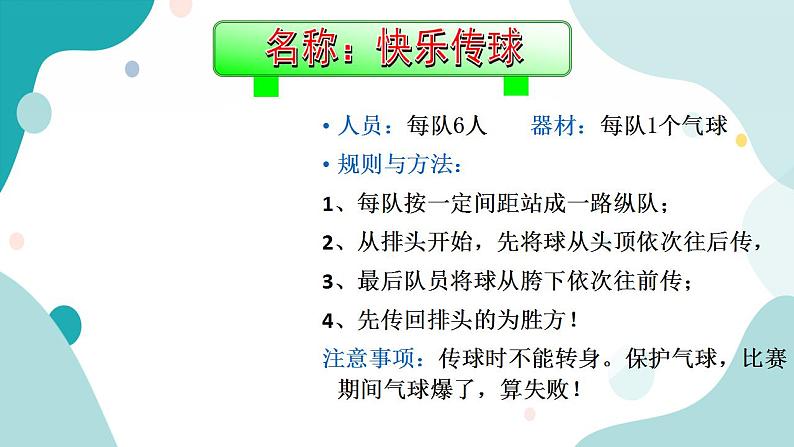 名称：快乐传球

• 人员：每队6人　　器材：每队1个气球

• 规则与方法：

1、每队按一定间距站成一路纵队；

2、从排头开始，先将球从头顶依次往后传，

3、最后队员将球从胯下依次往前传；

4、先传回排头的为胜方！

注意事项：传球时不能转身。保护气球，比赛期间气球爆了，算失败！